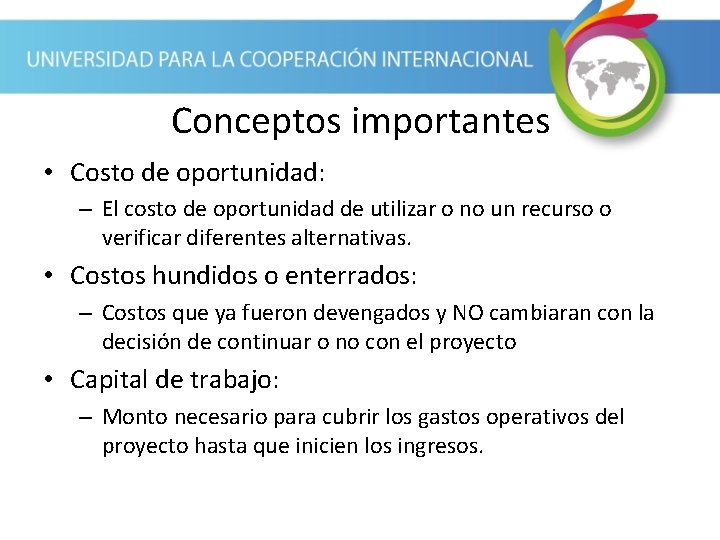 UNIVERSIDAD PARA LA COOPERACIÓN INTERNACIONAL

Conceptos importantes

• Costo de oportunidad:

– El costo de oportunidad de utilizar o no un recurso o verificar diferentes alternativas.

• Costos hundidos o enterrados:

– Costos que ya fueron devengados y NO cambiaran con la decisión de continuar o no con el proyecto

• Capital de trabajo:

– Monto necesario para cubrir los gastos operativos del proyecto hasta que inicien los ingresos.